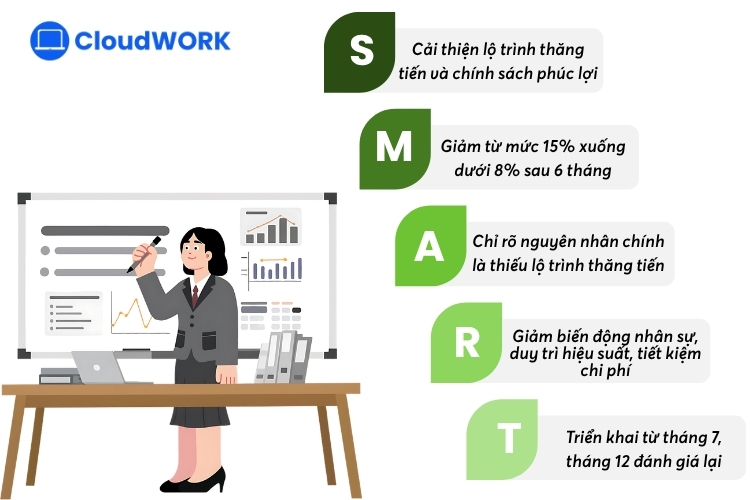 CloudWORK

S
Cải thiện lộ trình thăng tiến và chính sách phúc lợi

M
Giảm từ mức 15% xuống dưới 8% sau 6 tháng

A
Chỉ rõ nguyên nhân chính là thiếu lộ trình thăng tiến

R
Giảm biến động nhân sự, duy trì hiệu suất, tiết kiệm chi phí

T
Triển khai từ tháng 7, tháng 12 đánh giá lại